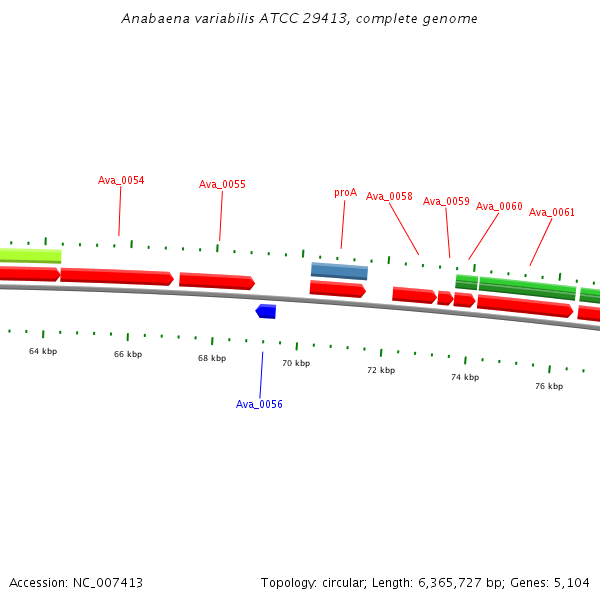 Anabaena variabilis ATCC 29413, complete genome

Ava_0054
Ava_0055
proA
Ava_0058
Ava_0059
Ava_0060
Ava_0061

64 kbp
66 kbp
68 kbp
70 kbp
72 kbp
74 kbp
76 kbp

Ava_0056

Accession: NC_007413

Topology: circular; Length: 6,365,727 bp; Genes: 5,104